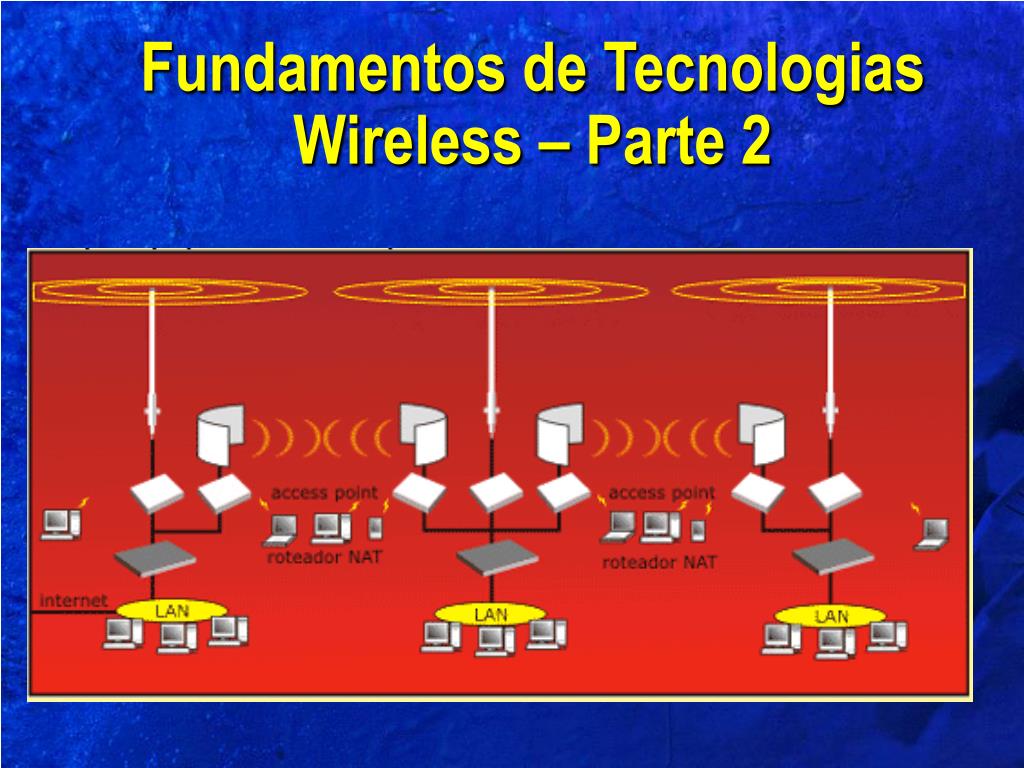 Fundamentos de Tecnologias Wireless – Parte 2

access point
roteador NAT
access point
roteador NAT
internet
LAN
LAN
LAN